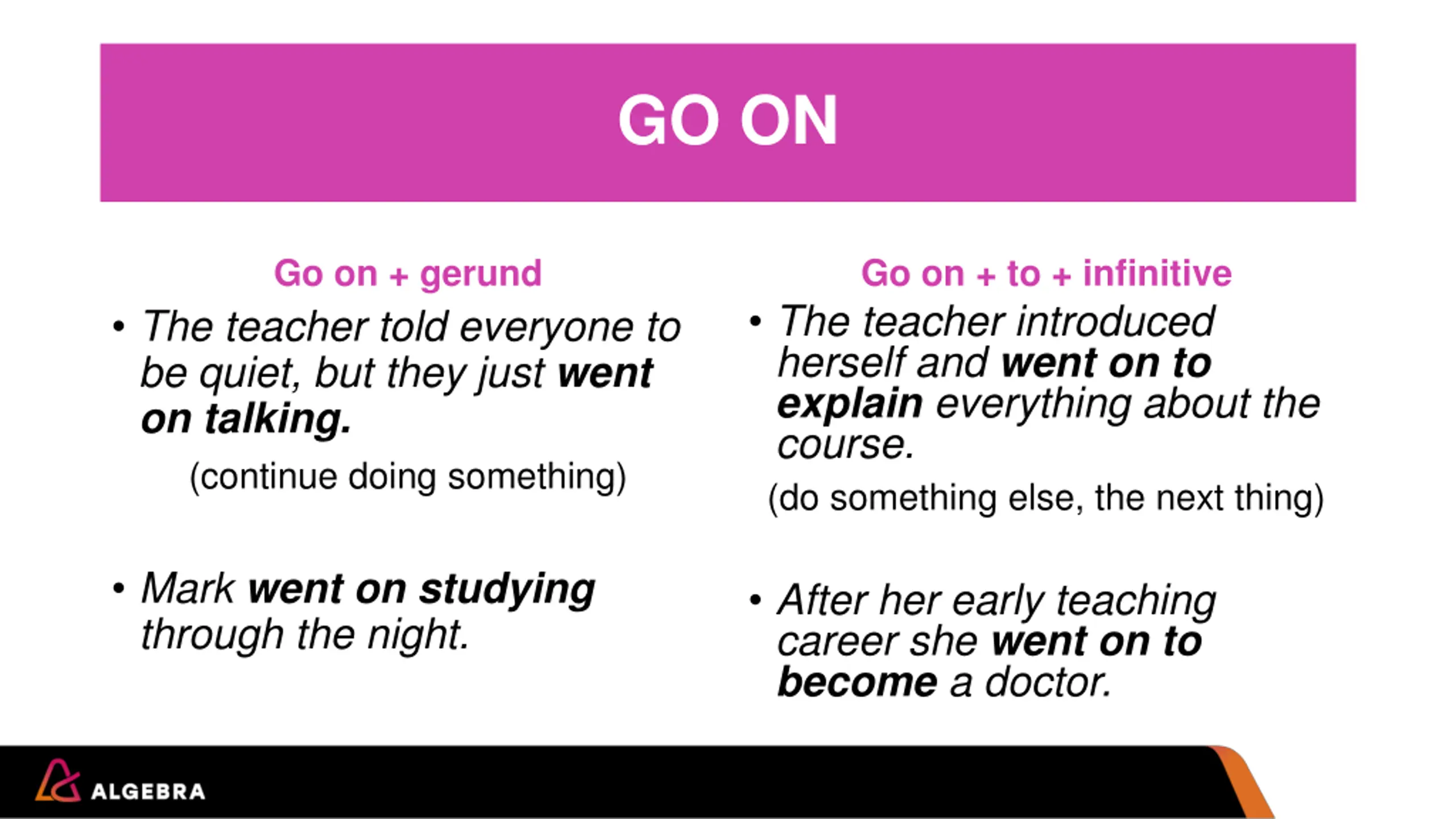 GO ON

Go on + gerund

• The teacher told everyone to be quiet, but they just went on talking.

(continue doing something)

• Mark went on studying through the night.

Go on + to + infinitive

• The teacher introduced herself and went on to explain everything about the course.

(do something else, the next thing)

• After her early teaching career she went on to become a doctor.

ALGEBRA